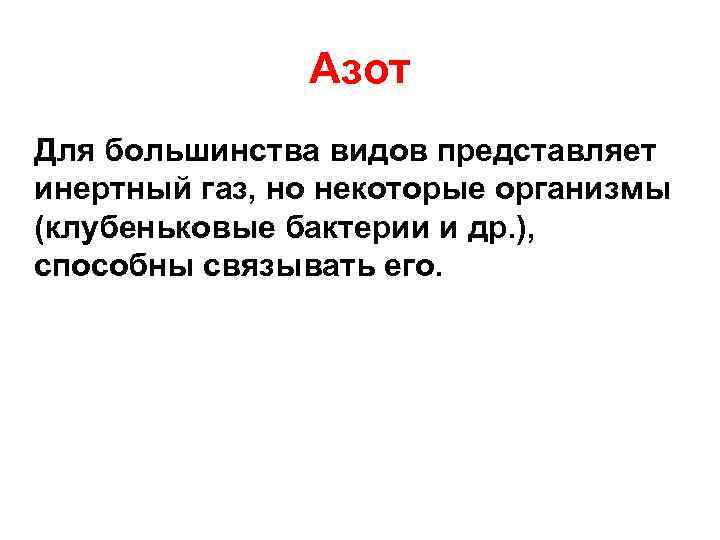 Азот

Для большинства видов представляет инертный газ, но некоторые организмы (клубеньковые бактерии и др.), способны связывать его.